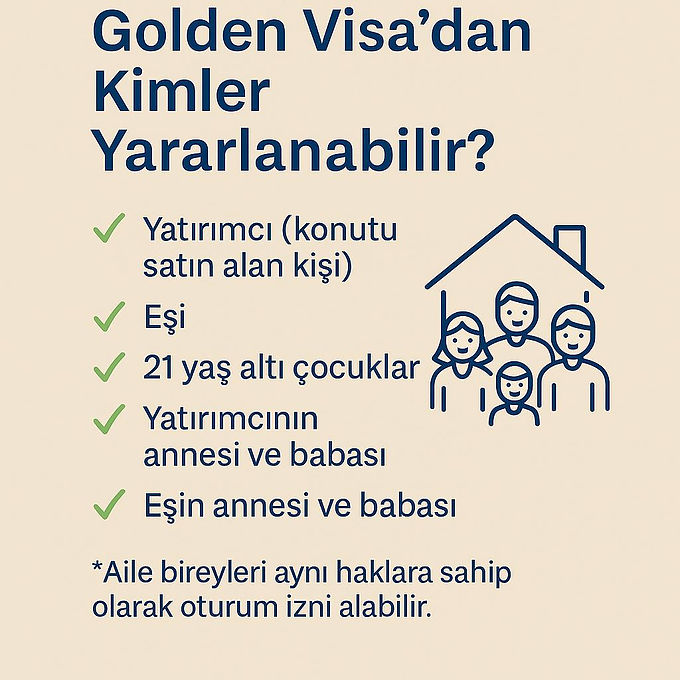 Golden Visa’dan Kimler Yararlanabilir?

✓ Yatırımcı (konutu satın alan kişi)

✓ Eşi

✓ 21 yaş altı çocuklar

✓ Yatırımcının annesi ve babası

✓ Eşin annesi ve babası

*Aile bireyleri aynı haklara sahip olarak oturum izni alabilir.